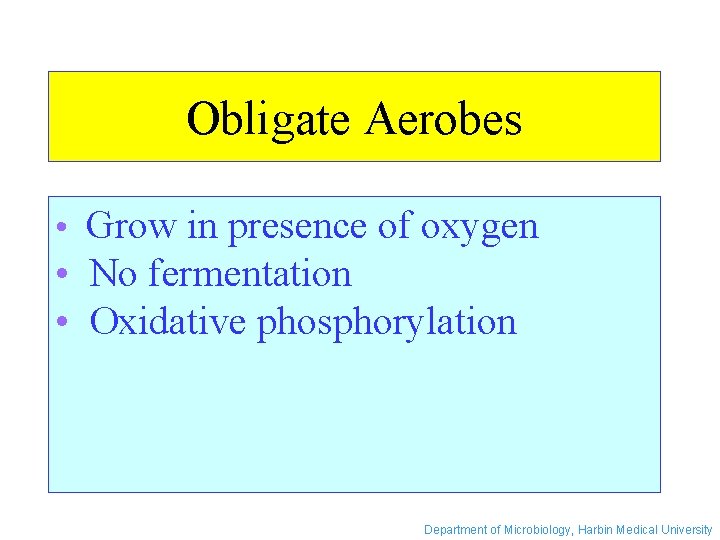 Obligate Aerobes

• Grow in presence of oxygen
• No fermentation
• Oxidative phosphorylation

Department of Microbiology, Harbin Medical University